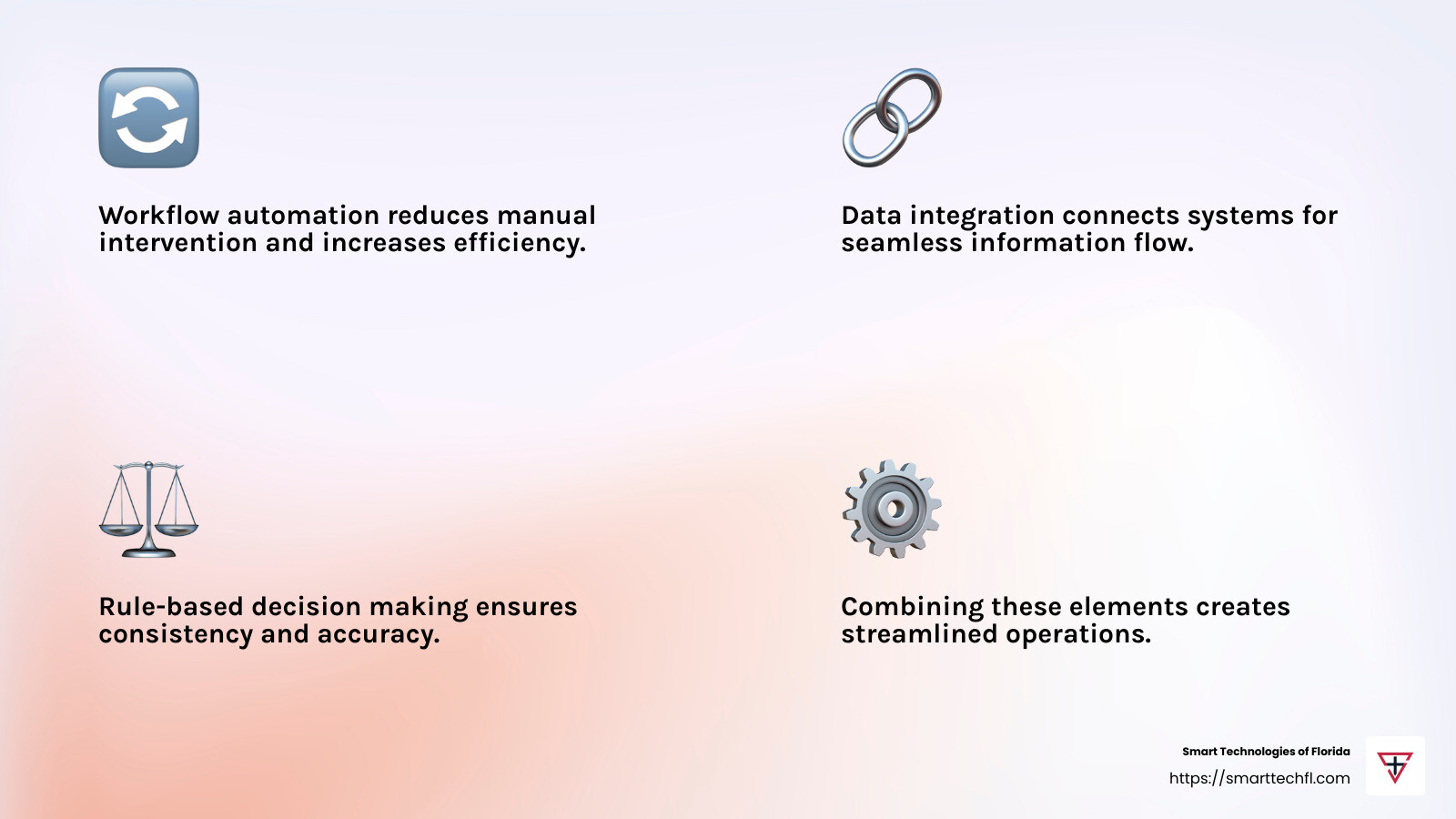 Workflow automation reduces manual intervention and increases efficiency.

Data integration connects systems for seamless information flow.

Rule-based decision making ensures consistency and accuracy.

Combining these elements creates streamlined operations.

Smart Technologies of Florida
https://smarttechfl.com